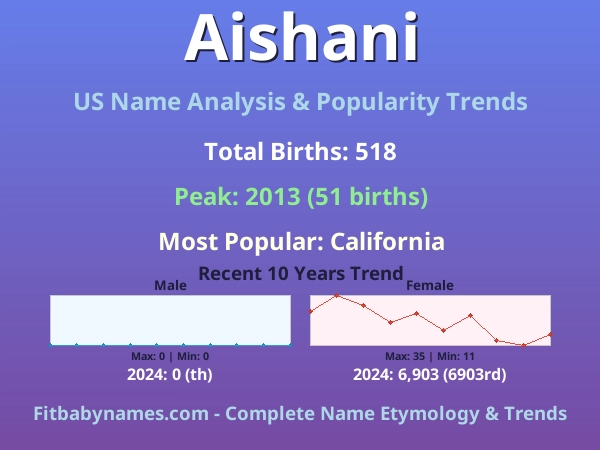 Aishani

US Name Analysis & Popularity Trends

Total Births: 518

Peak: 2013 (51 births)

Most Popular: California

Recent 10 Years Trend

Male

Max: 0 | Min: 0

2024: 0 (th)

Female

Max: 35 | Min: 11

2024: 6,903 (6903rd)

Fitbabynames.com - Complete Name Etymology & Trends